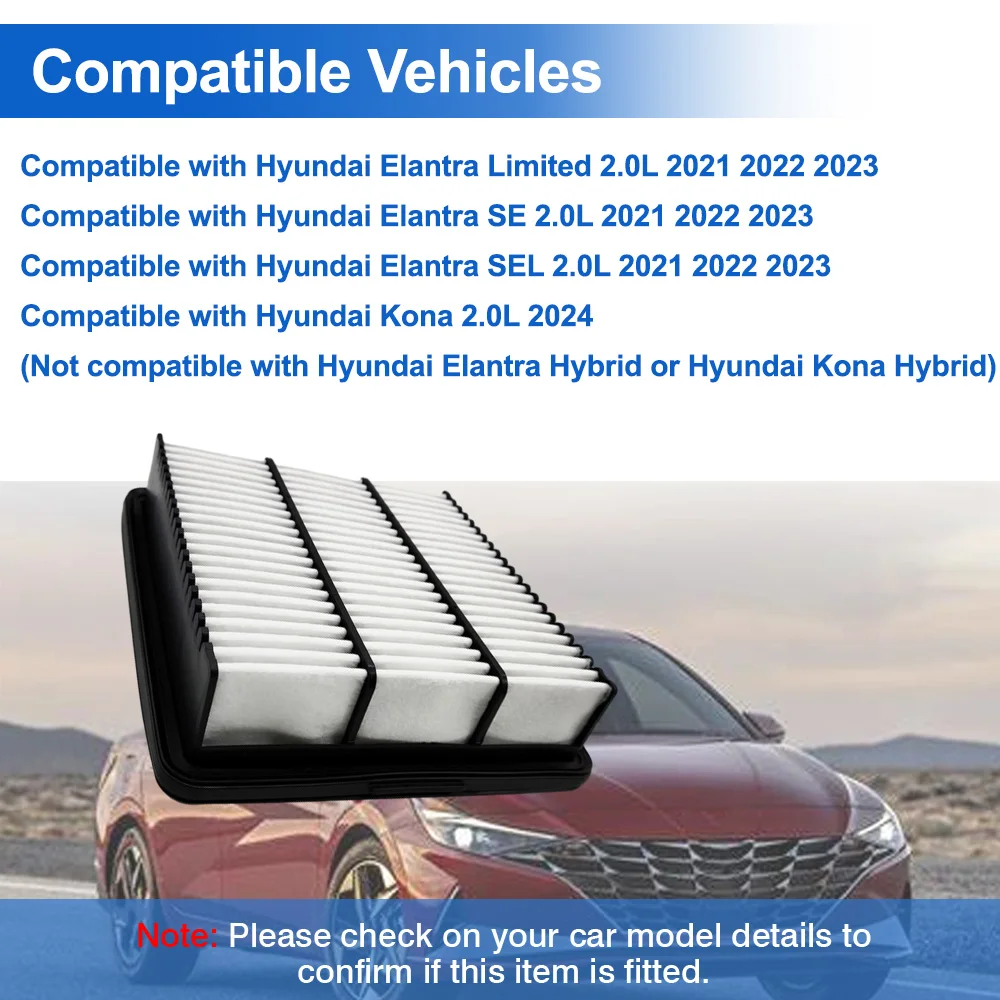 Compatible Vehicles

Compatible with Hyundai Elantra Limited 2.0L 2021 2022 2023
Compatible with Hyundai Elantra SE 2.0L 2021 2022 2023
Compatible with Hyundai Elantra SEL 2.0L 2021 2022 2023
Compatible with Hyundai Kona 2.0L 2024
(Not compatible with Hyundai Elantra Hybrid or Hyundai Kona Hybrid)

Note: Please check on your car model details to confirm if this item is fitted.